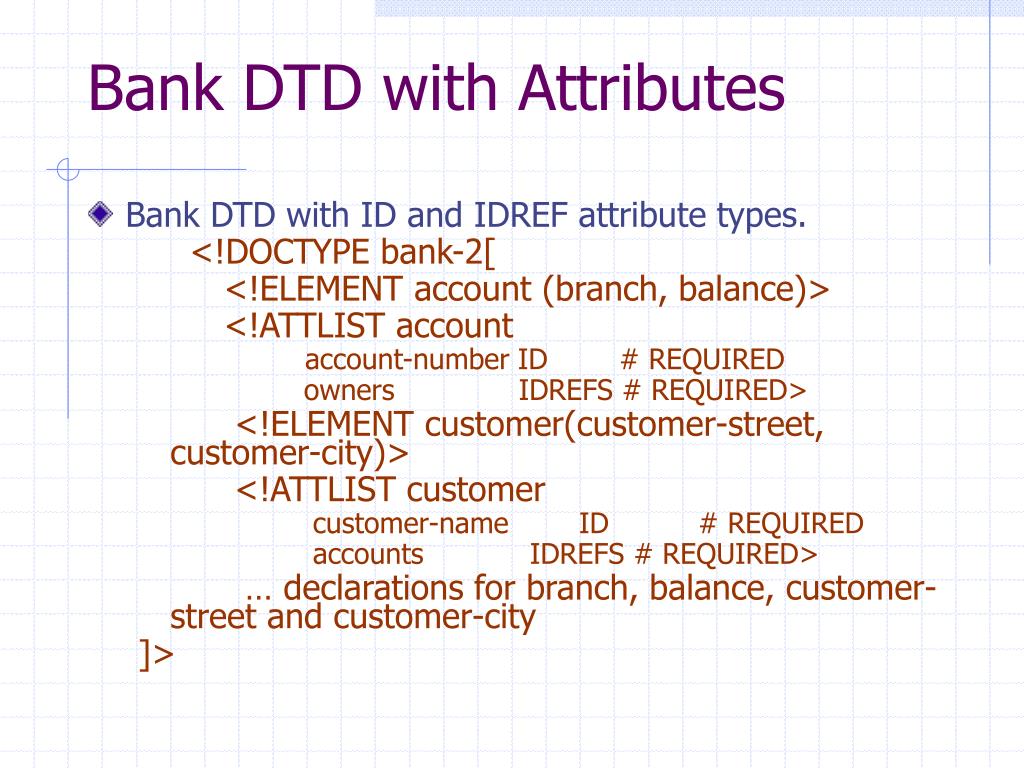 Bank DTD with Attributes

Bank DTD with ID and IDREF attribute types.

<!DOCTYPE bank-2[
<!ELEMENT account (branch, balance)>
<!ATTLIST account
account-number ID # REQUIRED
owners IDREFS # REQUIRED>
<!ELEMENT customer(customer-street, customer-city)>
<!ATTLIST customer
customer-name ID # REQUIRED
accounts IDREFS # REQUIRED>
… declarations for branch, balance, customer-street and customer-city
]>